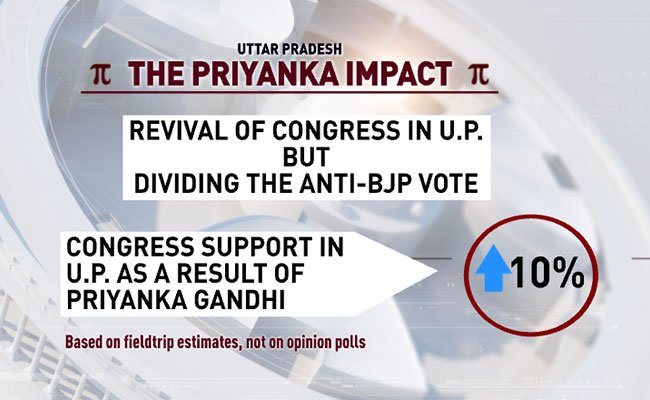 UTTAR PRADESH
π THE PRIYANKA IMPACT π

REVIVAL OF CONGRESS IN U.P.
BUT
DIVIDING THE ANTI-BJP VOTE

CONGRESS SUPPORT IN U.P. AS A RESULT OF PRIYANKA GANDHI

10%

Based on fieldtrip estimates, not on opinion polls